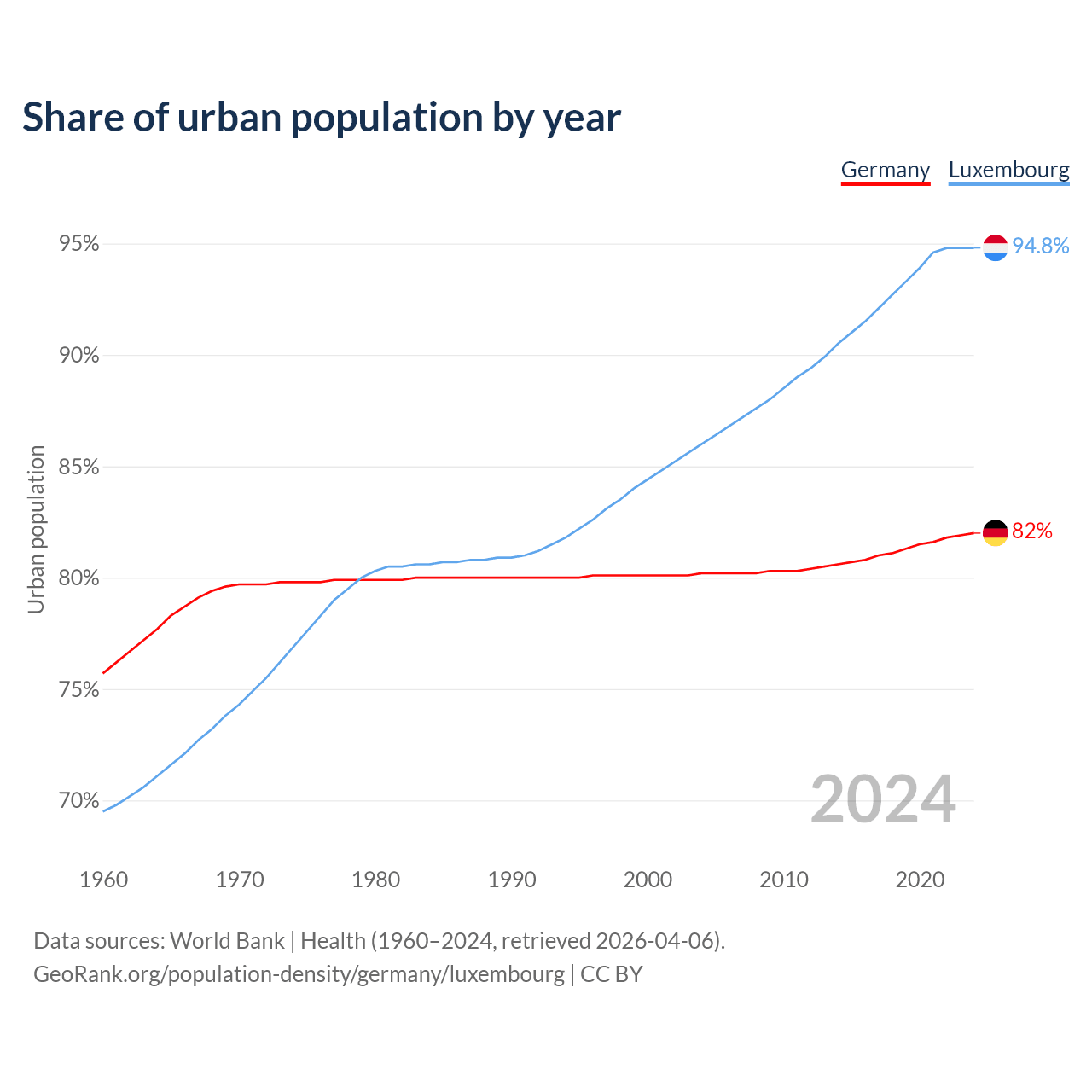 Share of urban population by year

Germany Luxembourg

95%
90%
85%
80%
75%
70%

Urban population

94.8%
82%

2024

1960 1970 1980 1990 2000 2010 2020

Data sources: World Bank | Health (1960–2024, retrieved 2026-04-06).
GeoRank.org/population-density/germany/luxembourg | CC BY